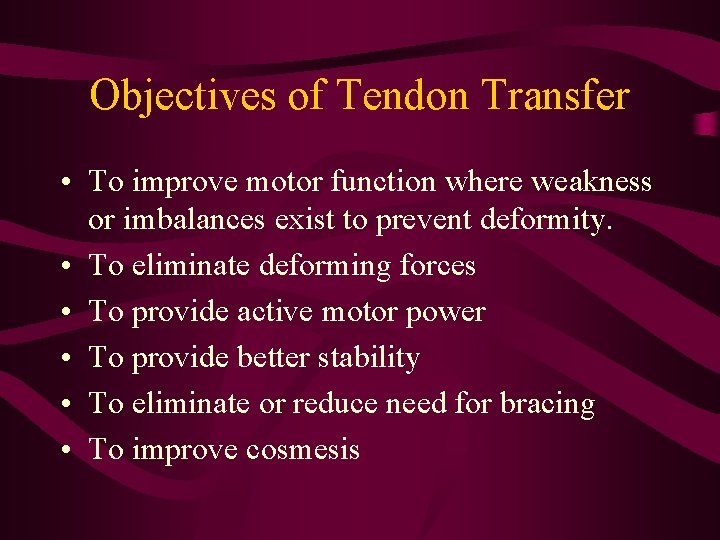 Objectives of Tendon Transfer

• To improve motor function where weakness or imbalances exist to prevent deformity.
• To eliminate deforming forces
• To provide active motor power
• To provide better stability
• To eliminate or reduce need for bracing
• To improve cosmesis